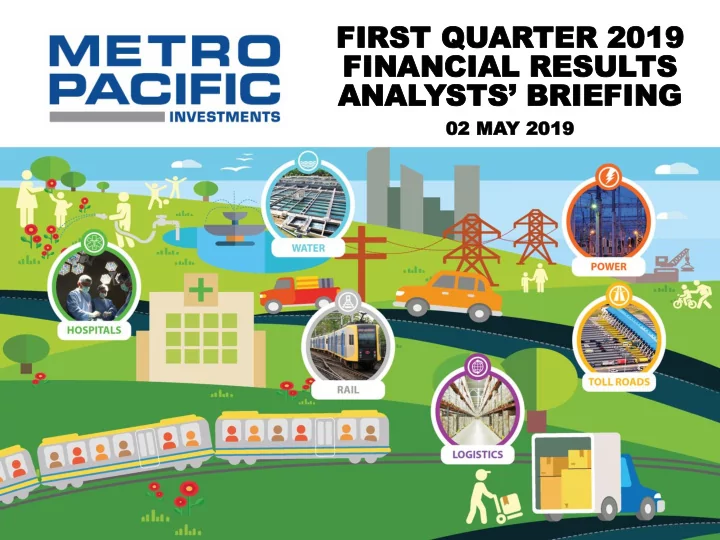 METRO PACIFIC INVESTMENTS

FIRST QUARTER 2019 FINANCIAL RESULTS ANALYSTS' BRIEFING

02 MAY 2019

WATER

POWER

HOSPITALS

RAIL

TOLL ROADS

LOGISTICS